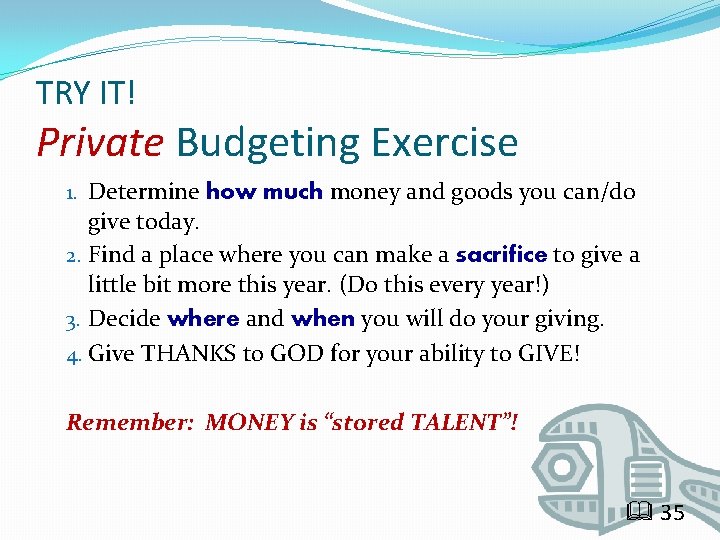 TRY IT!

Private Budgeting Exercise

1. Determine how much money and goods you can/do give today.
2. Find a place where you can make a sacrifice to give a little bit more this year. (Do this every year!)
3. Decide where and when you will do your giving.
4. Give THANKS to GOD for your ability to GIVE!

Remember: MONEY is “stored TALENT”!

35